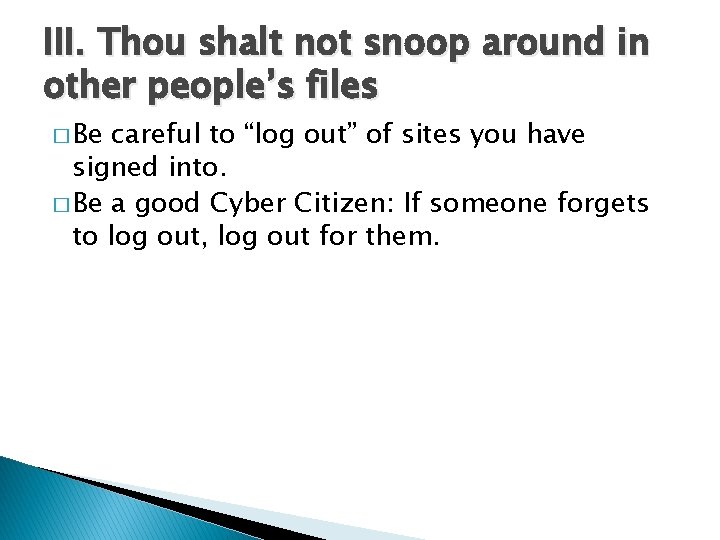 III. Thou shalt not snoop around in other people’s files

□ Be careful to “log out” of sites you have signed into.

□ Be a good Cyber Citizen: If someone forgets to log out, log out for them.